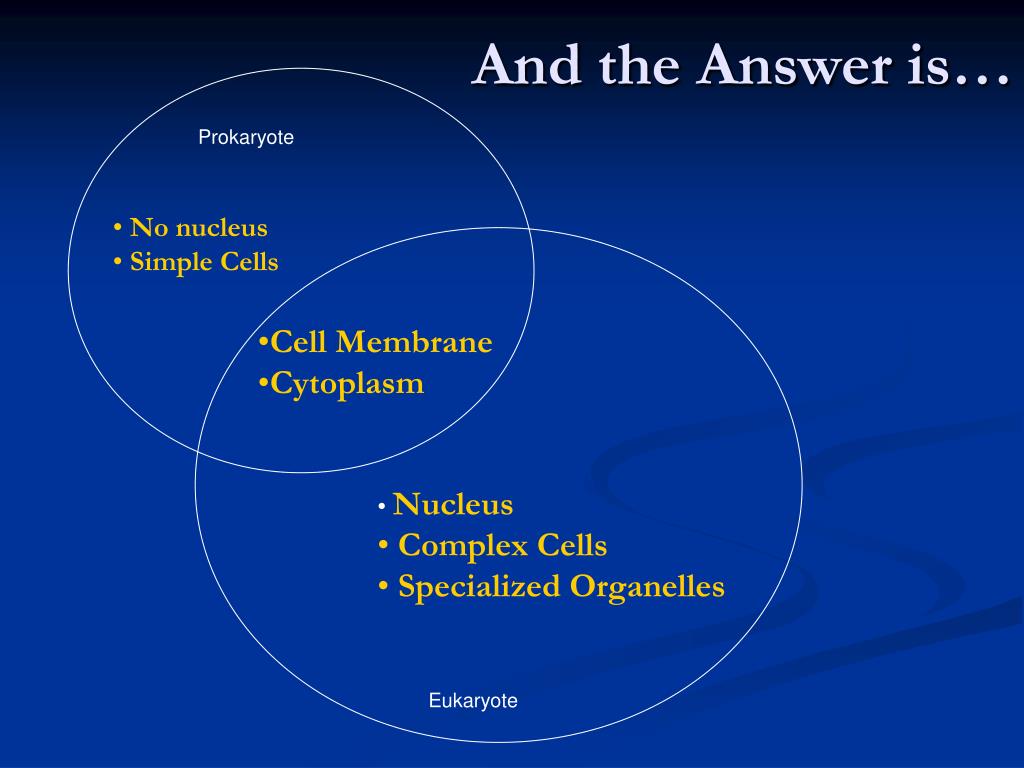 And the Answer is…

Prokaryote

• No nucleus
• Simple Cells

•Cell Membrane
•Cytoplasm

• Nucleus
• Complex Cells
• Specialized Organelles

Eukaryote